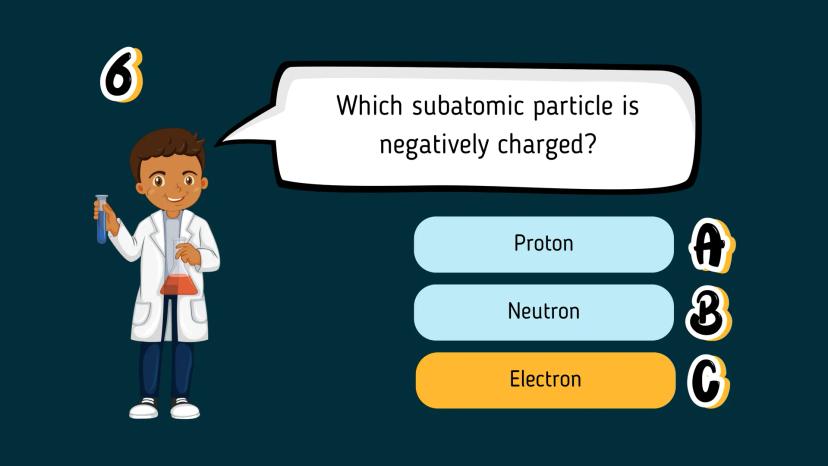 6

Which subatomic particle is negatively charged?

Proton
A

Neutron
B

Electron
C